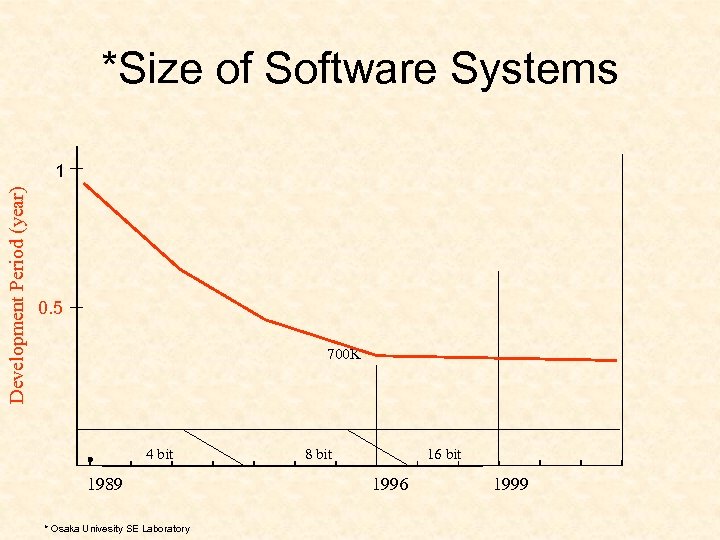 *Size of Software Systems

Development Period (year)

1

0.5

700K

4 bit

8 bit

16 bit

1989

1996

1999

* Osaka Univesity SE Laboratory